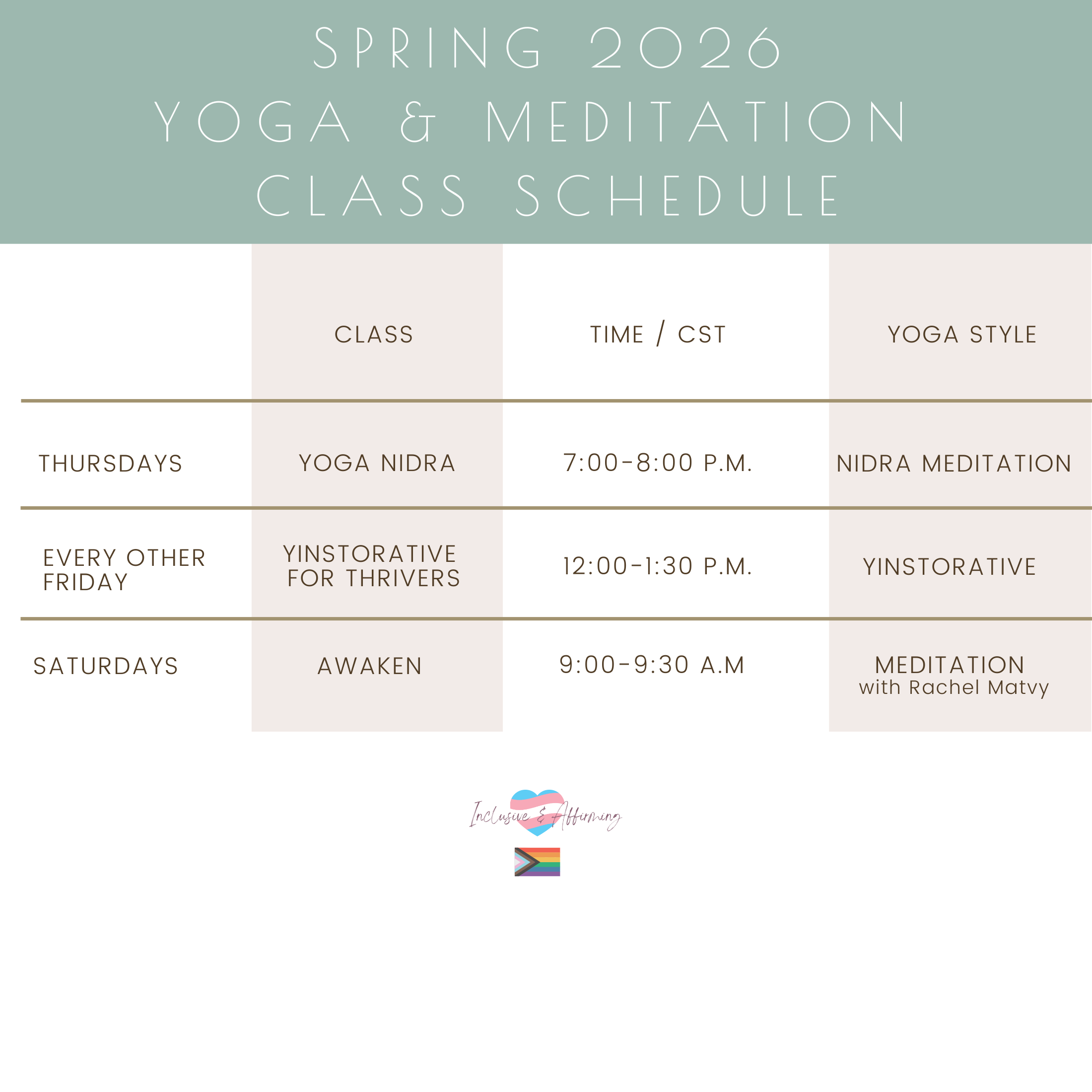 SPRING 2026
YOGA & MEDITATION
CLASS SCHEDULE

| | CLASS | TIME / CST | YOGA STYLE |
|---|---|---|---|
| THURSDAYS | YOGA NIDRA | 7:00-8:00 P.M. | NIDRA MEDITATION |
| EVERY OTHER FRIDAY | YINSTORATIVE FOR THRIVERS | 12:00-1:30 P.M. | YINSTORATIVE |
| SATURDAYS | AWAKEN | 9:00-9:30 A.M | MEDITATION with Rachel Matvy |

Inclusive & Affirming